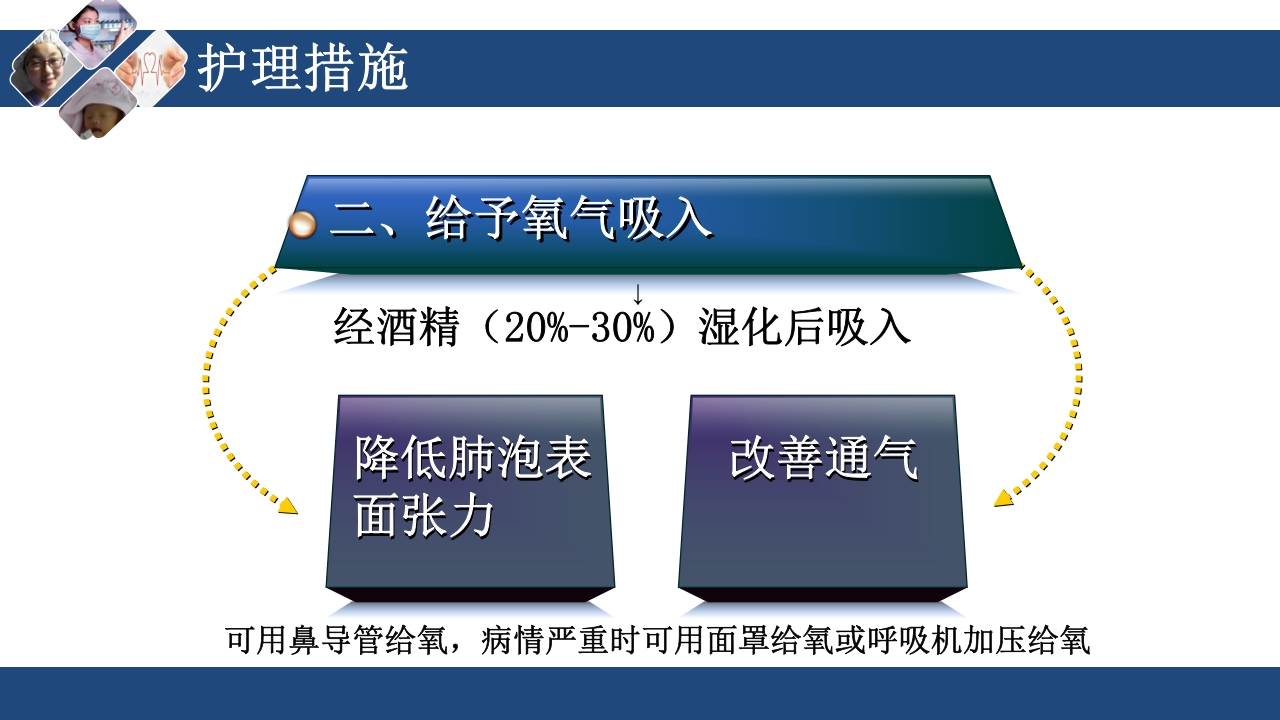 护理措施

二、给予氧气吸入

↓

经酒精（20%-30%）湿化后吸入

降低肺泡表面张力

改善通气

可用鼻导管给氧，病情严重时可用面罩给氧或呼吸机加压给氧